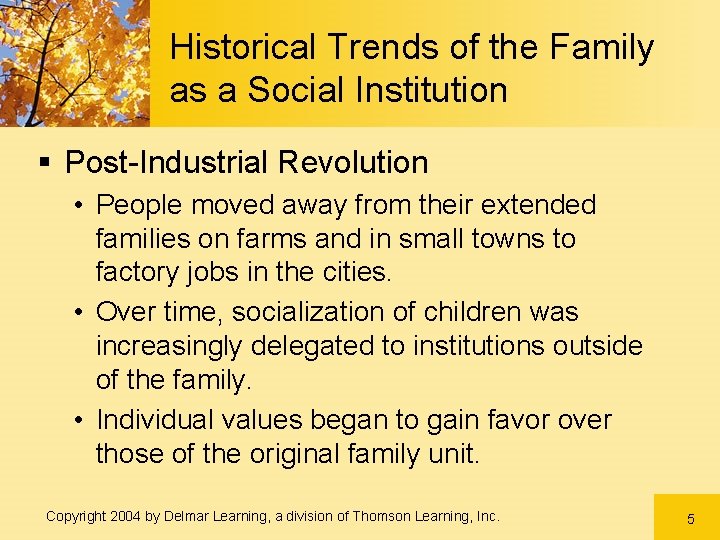 Historical Trends of the Family as a Social Institution

▪ Post-Industrial Revolution

• People moved away from their extended families on farms and in small towns to factory jobs in the cities.

• Over time, socialization of children was increasingly delegated to institutions outside of the family.

• Individual values began to gain favor over those of the original family unit.

Copyright 2004 by Delmar Learning, a division of Thomson Learning, Inc.

5